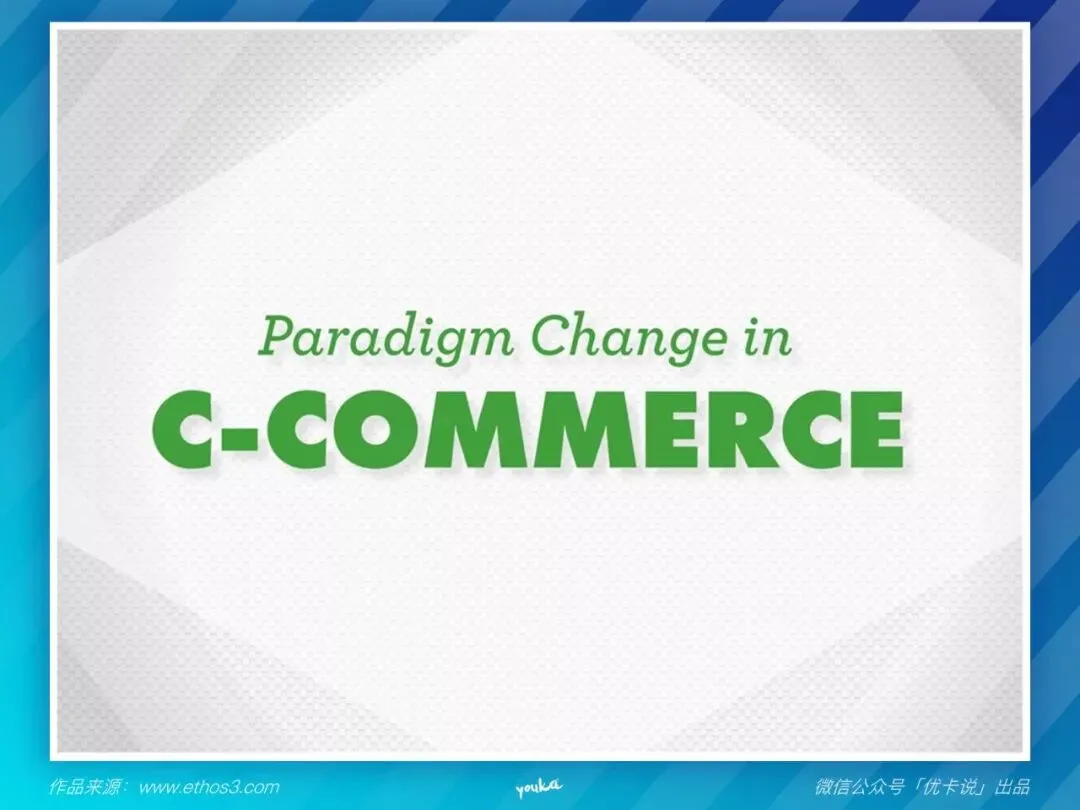 Paradigm Change in
C-COMMERCE

作品来源：www.ethos3.com

youka

微信公众号「优卡说」出品